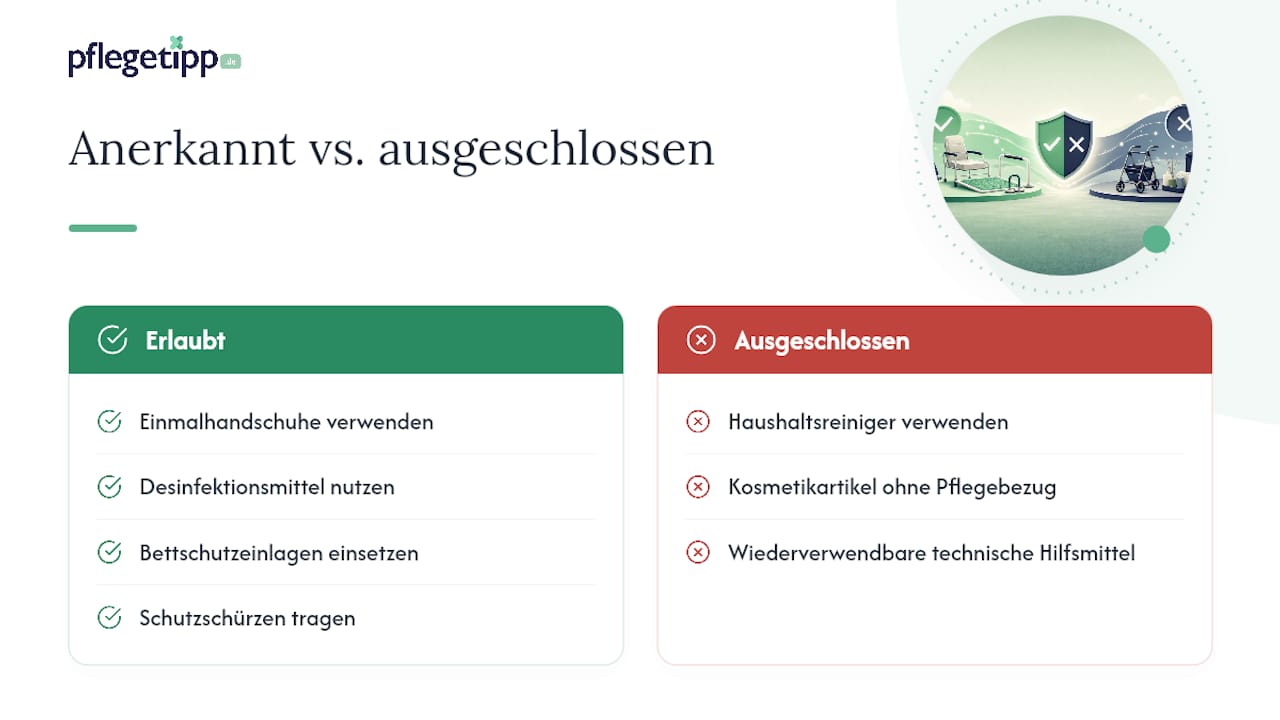 pflegetipp.de

Anerkannt vs. ausgeschlossen

Erlaubt

Einmalhandschuhe verwenden

Desinfektionsmittel nutzen

Bettschutzeinlagen einsetzen

Schutzschürzen tragen

Ausgeschlossen

Haushaltsreiniger verwenden

Kosmetikartikel ohne Pflegebezug

Wiederverwendbare technische Hilfsmittel